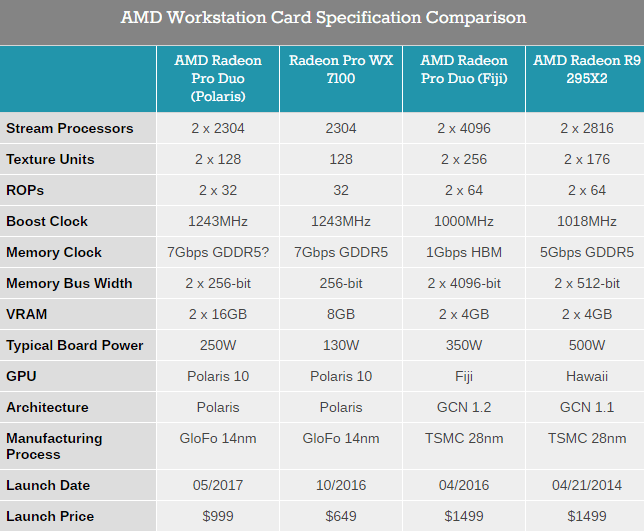 AMD Workstation Card Specification Comparison

| | AMD Radeon Pro Duo (Polaris) | Radeon Pro WX 7100 | AMD Radeon Pro Duo (Fiji) | AMD Radeon R9 295X2 |
|---|---|---|---|---|
| Stream Processors | 2 x 2304 | 2304 | 2 x 4096 | 2 x 2816 |
| Texture Units | 2 x 128 | 128 | 2 x 256 | 2 x 176 |
| ROPs | 2 x 32 | 32 | 2 x 64 | 2 x 64 |
| Boost Clock | 1243MHz | 1243MHz | 1000MHz | 1018MHz |
| Memory Clock | 7Gbps GDDR5? | 7Gbps GDDR5 | 1Gbps HBM | 5Gbps GDDR5 |
| Memory Bus Width | 2 x 256-bit | 256-bit | 2 x 4096-bit | 2 x 512-bit |
| VRAM | 2 x 16GB | 8GB | 2 x 4GB | 2 x 4GB |
| Typical Board Power | 250W | 130W | 350W | 500W |
| GPU | Polaris 10 | Polaris 10 | Fiji | Hawaii |
| Architecture | Polaris | Polaris | GCN 1.2 | GCN 1.1 |
| Manufacturing Process | GloFo 14nm | GloFo 14nm | TSMC 28nm | TSMC 28nm |
| Launch Date | 05/2017 | 10/2016 | 04/2016 | 04/21/2014 |
| Launch Price | $999 | $649 | $1499 | $1499 |